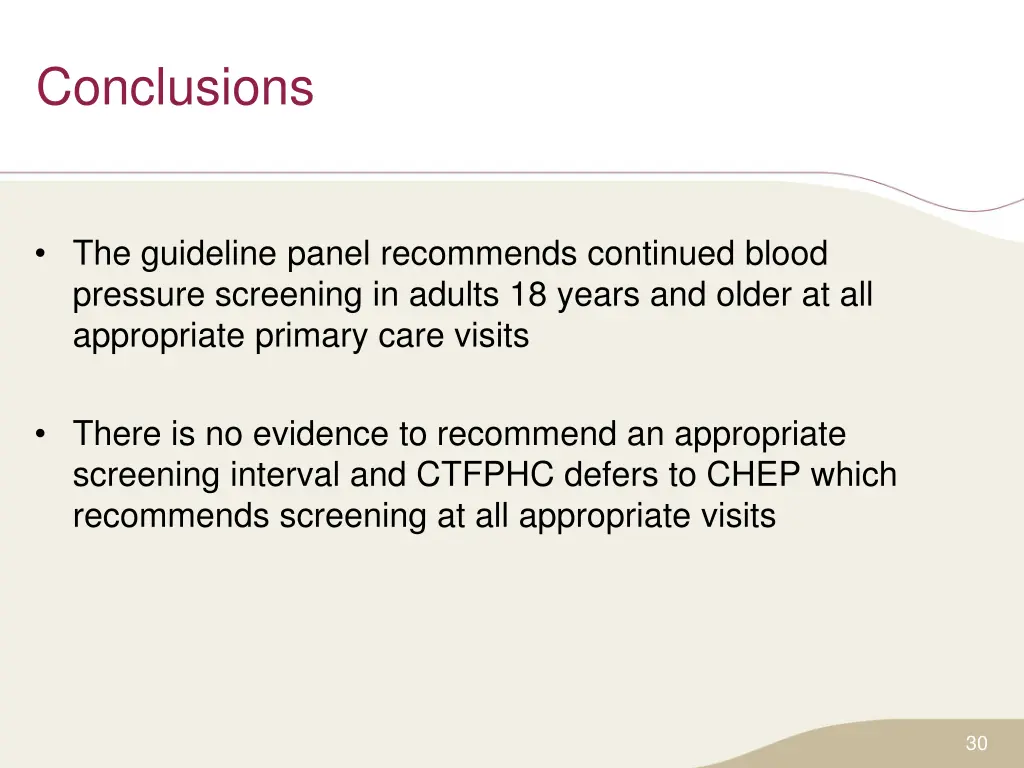 Conclusions

• The guideline panel recommends continued blood pressure screening in adults 18 years and older at all appropriate primary care visits

• There is no evidence to recommend an appropriate screening interval and CTFPHC defers to CHEP which recommends screening at all appropriate visits

30